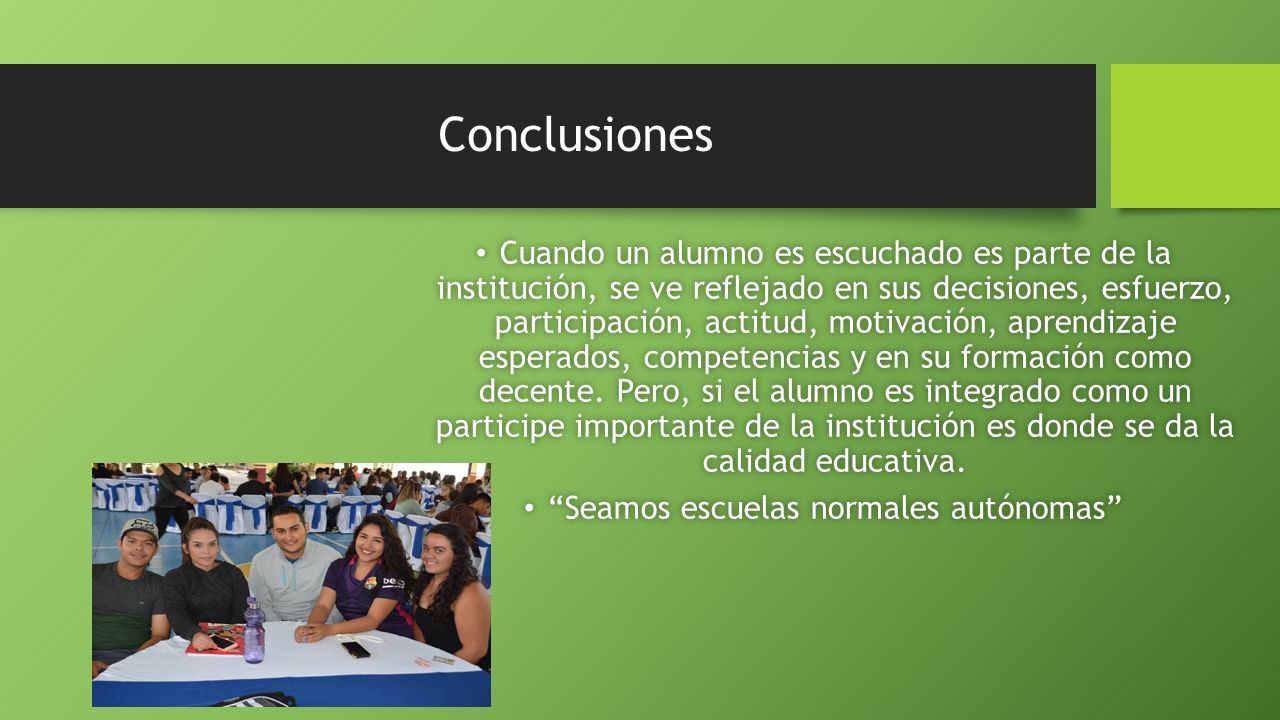 Conclusiones

• Cuando un alumno es escuchado es parte de la institución, se ve reflejado en sus decisiones, esfuerzo, participación, actitud, motivación, aprendizaje esperados, competencias y en su formación como decente. Pero, si el alumno es integrado como un participe importante de la institución es donde se da la calidad educativa.

• “Seamos escuelas normales autónomas”